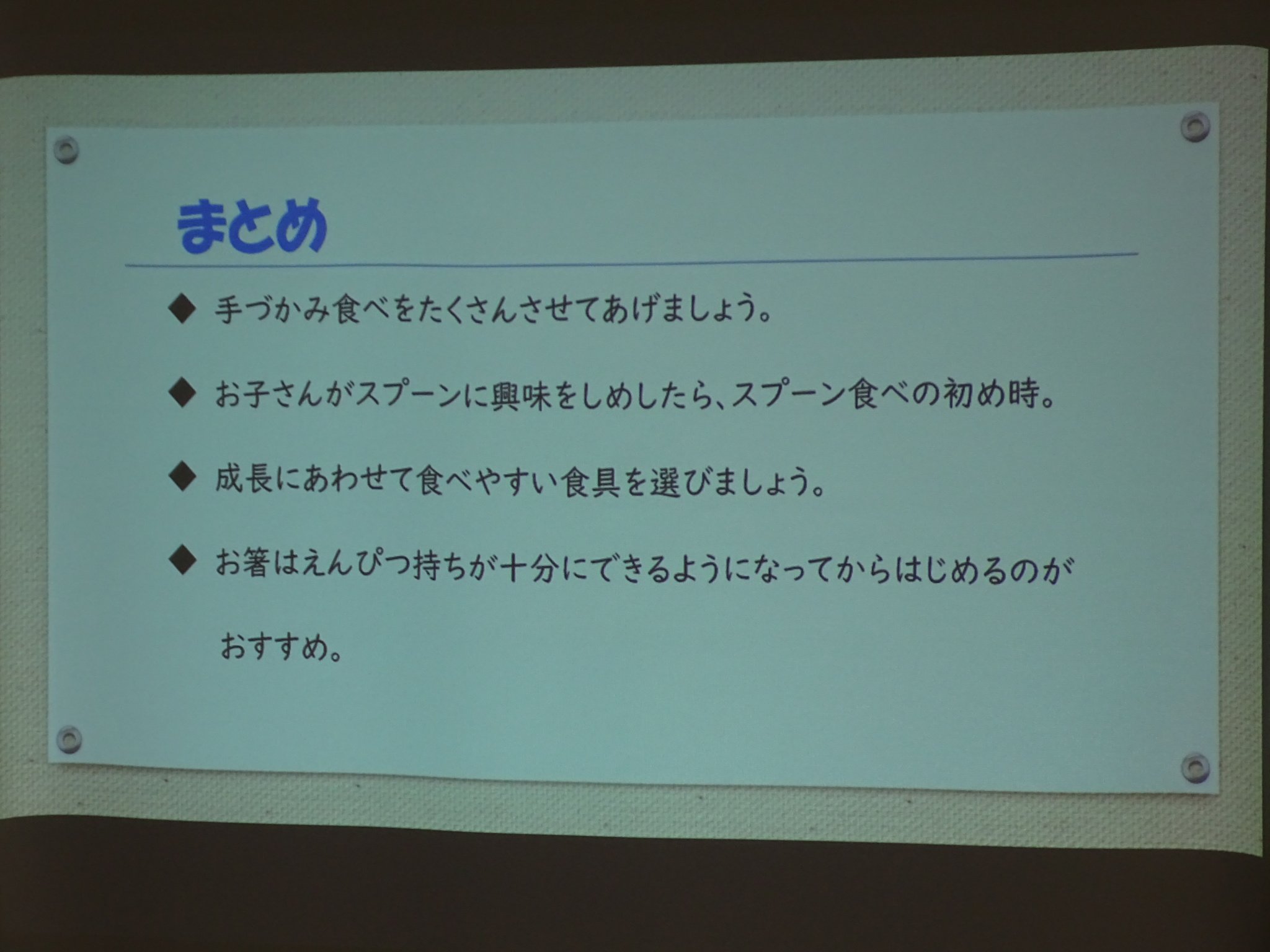 まとめ

◆ 手づかみ食べをたくさんさせてあげましょう。

◆ お子さんがスプーンに興味をしめしたら、スプーン食べの初め時。

◆ 成長にあわせて食べやすい食具を選びましょう。

◆ お箸はえんぴつ持ちが十分にできるようになってからはじめるのがおすすめ。